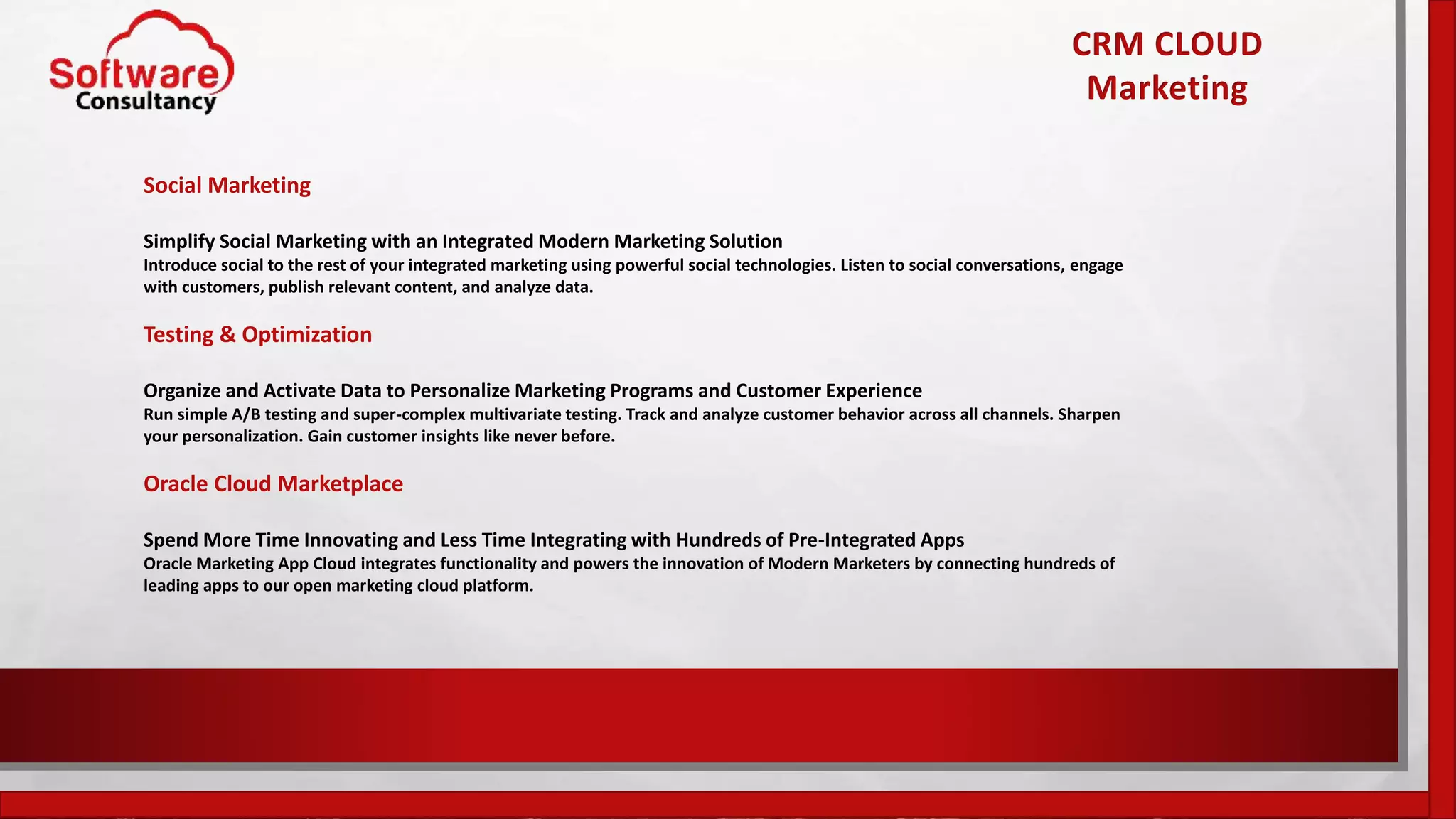 Software Consultancy

CRM CLOUD
Marketing

Social Marketing

Simplify Social Marketing with an Integrated Modern Marketing Solution
Introduce social to the rest of your integrated marketing using powerful social technologies. Listen to social conversations, engage with customers, publish relevant content, and analyze data.

Testing & Optimization

Organize and Activate Data to Personalize Marketing Programs and Customer Experience
Run simple A/B testing and super-complex multivariate testing. Track and analyze customer behavior across all channels. Sharpen your personalization. Gain customer insights like never before.

Oracle Cloud Marketplace

Spend More Time Innovating and Less Time Integrating with Hundreds of Pre-Integrated Apps
Oracle Marketing App Cloud integrates functionality and powers the innovation of Modern Marketers by connecting hundreds of leading apps to our open marketing cloud platform.